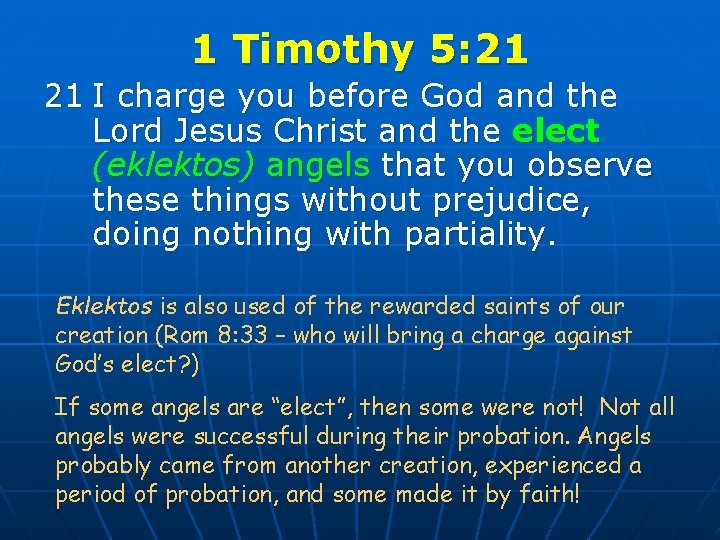 1 Timothy 5:21

21 I charge you before God and the Lord Jesus Christ and the elect (eklektos) angels that you observe these things without prejudice, doing nothing with partiality.

Eklektos is also used of the rewarded saints of our creation (Rom 8:33 – who will bring a charge against God's elect?)

If some angels are "elect", then some were not! Not all angels were successful during their probation. Angels probably came from another creation, experienced a period of probation, and some made it by faith!